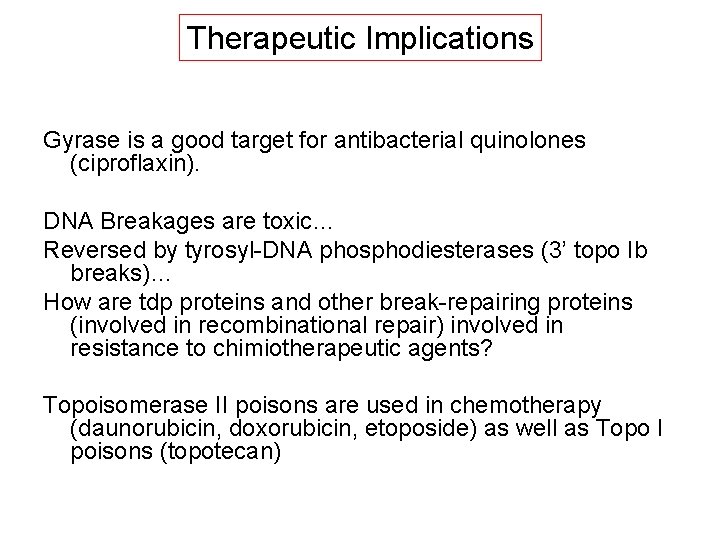 Therapeutic Implications

Gyrase is a good target for antibacterial quinolones (ciproflaxin).

DNA Breakages are toxic...

Reversed by tyrosyl-DNA phosphodiesterases (3' topo Ib breaks)...

How are tdp proteins and other break-repairing proteins (involved in recombinational repair) involved in resistance to chimiotherapeutic agents?

Topoisomerase II poisons are used in chemotherapy (daunorubicin, doxorubicin, etoposide) as well as Topo I poisons (topotecan)